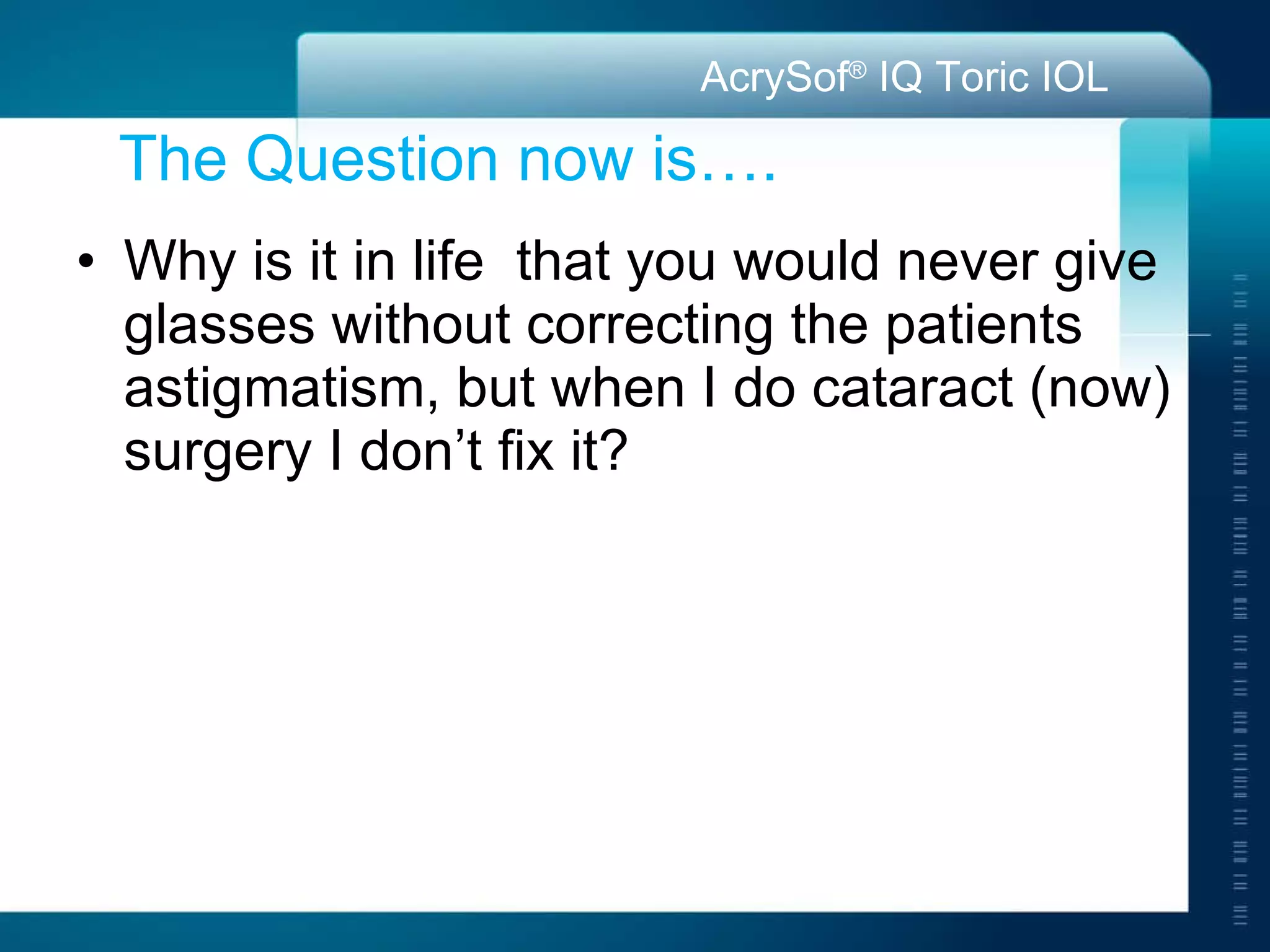 AcrySof® IQ Toric IOL

The Question now is….

• Why is it in life  that you would never give glasses without correcting the patients astigmatism, but when I do cataract (now) surgery I don’t fix it?